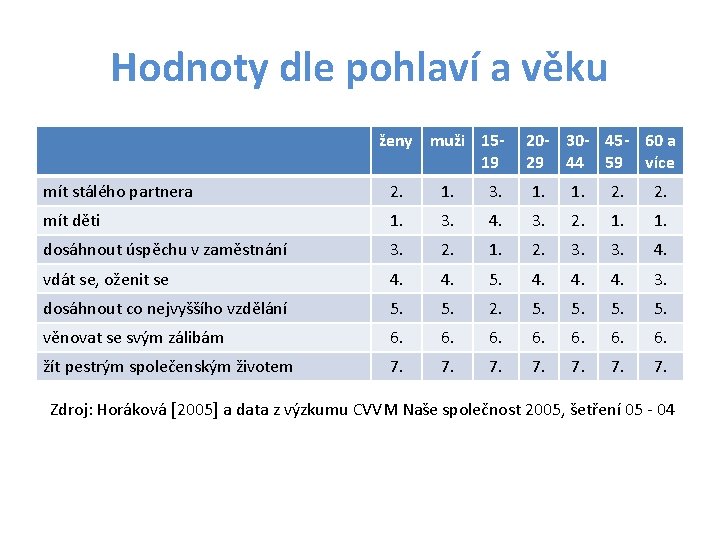 Hodnoty dle pohlaví a věku

| | ženy | muži | 15-19 | 20-29 | 30-44 | 45-59 | 60 a více |
|---|---|---|---|---|---|---|---|
| mít stálého partnera | 2. | 1. | 3. | 1. | 1. | 2. | 2. |
| mít děti | 1. | 3. | 4. | 3. | 2. | 1. | 1. |
| dosáhnout úspěchu v zaměstnání | 3. | 2. | 1. | 2. | 3. | 3. | 4. |
| vdát se, oženit se | 4. | 4. | 5. | 4. | 4. | 4. | 3. |
| dosáhnout co nejvyššího vzdělání | 5. | 5. | 2. | 5. | 5. | 5. | 5. |
| věnovat se svým zálibám | 6. | 6. | 6. | 6. | 6. | 6. | 6. |
| žít pestrým společenským životem | 7. | 7. | 7. | 7. | 7. | 7. | 7. |

Zdroj: Horáková [2005] a data z výzkumu CVVM Naše společnost 2005, šetření 05 - 04